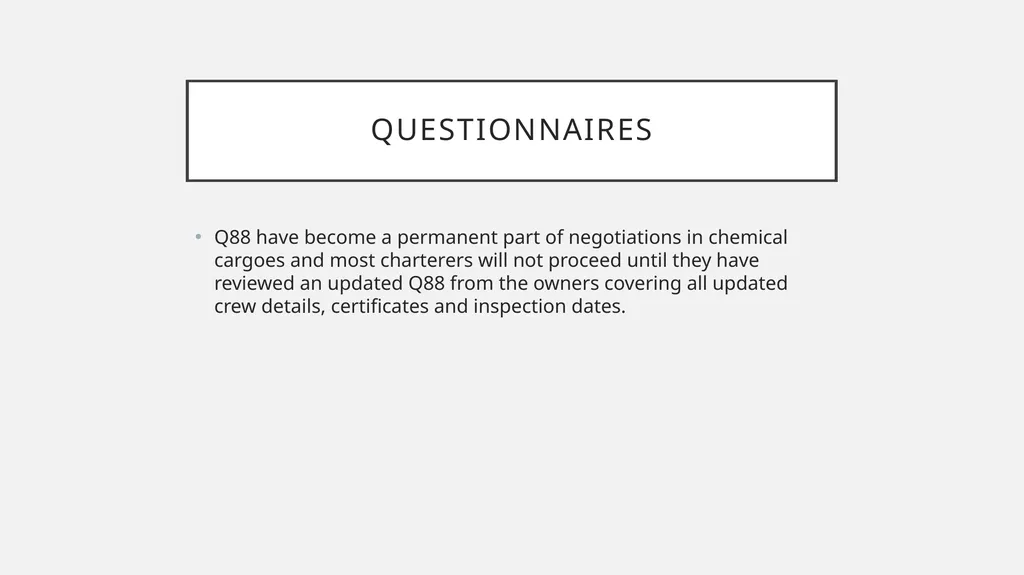 QUESTIONNAIRES

• Q88 have become a permanent part of negotiations in chemical cargoes and most charterers will not proceed until they have reviewed an updated Q88 from the owners covering all updated crew details, certificates and inspection dates.